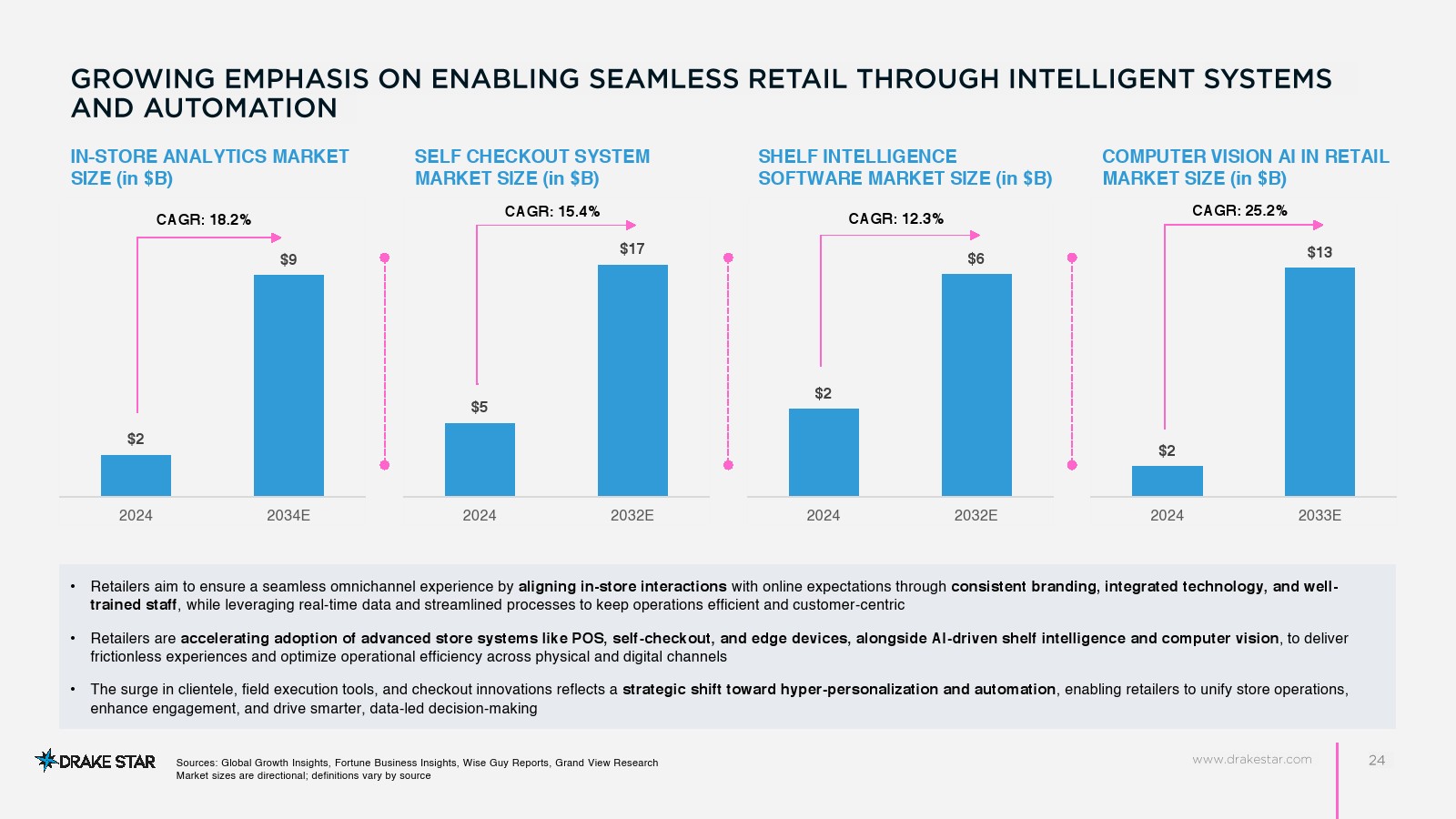 GROWING EMPHASIS ON ENABLING SEAMLESS RETAIL THROUGH INTELLIGENT SYSTEMS AND AUTOMATION

IN-STORE ANALYTICS MARKET SIZE (in $B)

CAGR: 18.2%

$2

$9

2024

2034E

SELF CHECKOUT SYSTEM MARKET SIZE (in $B)

CAGR: 15.4%

$5

$17

2024

2032E

SHELF INTELLIGENCE SOFTWARE MARKET SIZE (in $B)

CAGR: 12.3%

$2

$6

2024

2032E

COMPUTER VISION AI IN RETAIL MARKET SIZE (in $B)

CAGR: 25.2%

$2

$13

2024

2033E

• Retailers aim to ensure a seamless omnichannel experience by aligning in-store interactions with online expectations through consistent branding, integrated technology, and well-trained staff, while leveraging real-time data and streamlined processes to keep operations efficient and customer-centric

• Retailers are accelerating adoption of advanced store systems like POS, self-checkout, and edge devices, alongside AI-driven shelf intelligence and computer vision, to deliver frictionless experiences and optimize operational efficiency across physical and digital channels

• The surge in clientele, field execution tools, and checkout innovations reflects a strategic shift toward hyper-personalization and automation, enabling retailers to unify store operations, enhance engagement, and drive smarter, data-led decision-making

DRAKE STAR

Sources: Global Growth Insights, Fortune Business Insights, Wise Guy Reports, Grand View Research
Market sizes are directional; definitions vary by source

www.drakestar.com

24